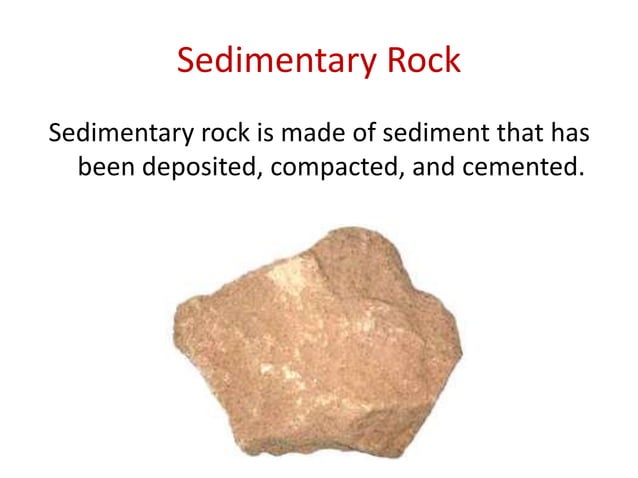 Sedimentary Rock

Sedimentary rock is made of sediment that has been deposited, compacted, and cemented.